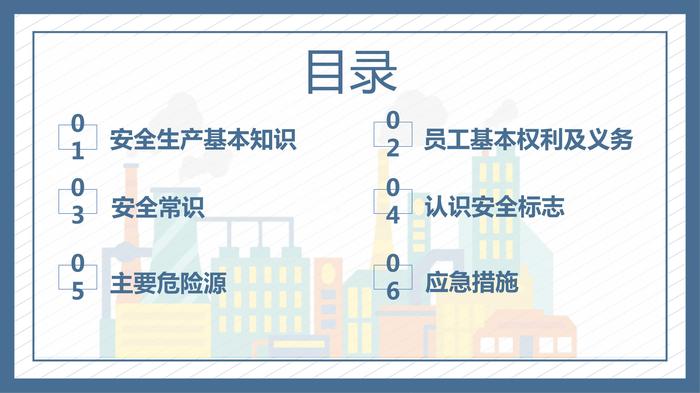 目录

01 安全生产基本知识

02 员工基本权利及义务

03 安全常识

04 认识安全标志

05 主要危险源

06 应急措施